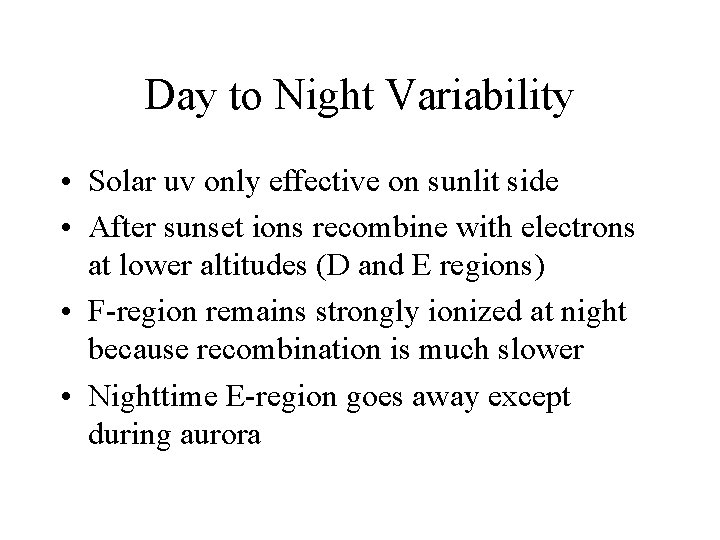 Day to Night Variability

• Solar uv only effective on sunlit side
• After sunset ions recombine with electrons at lower altitudes (D and E regions)
• F-region remains strongly ionized at night because recombination is much slower
• Nighttime E-region goes away except during aurora